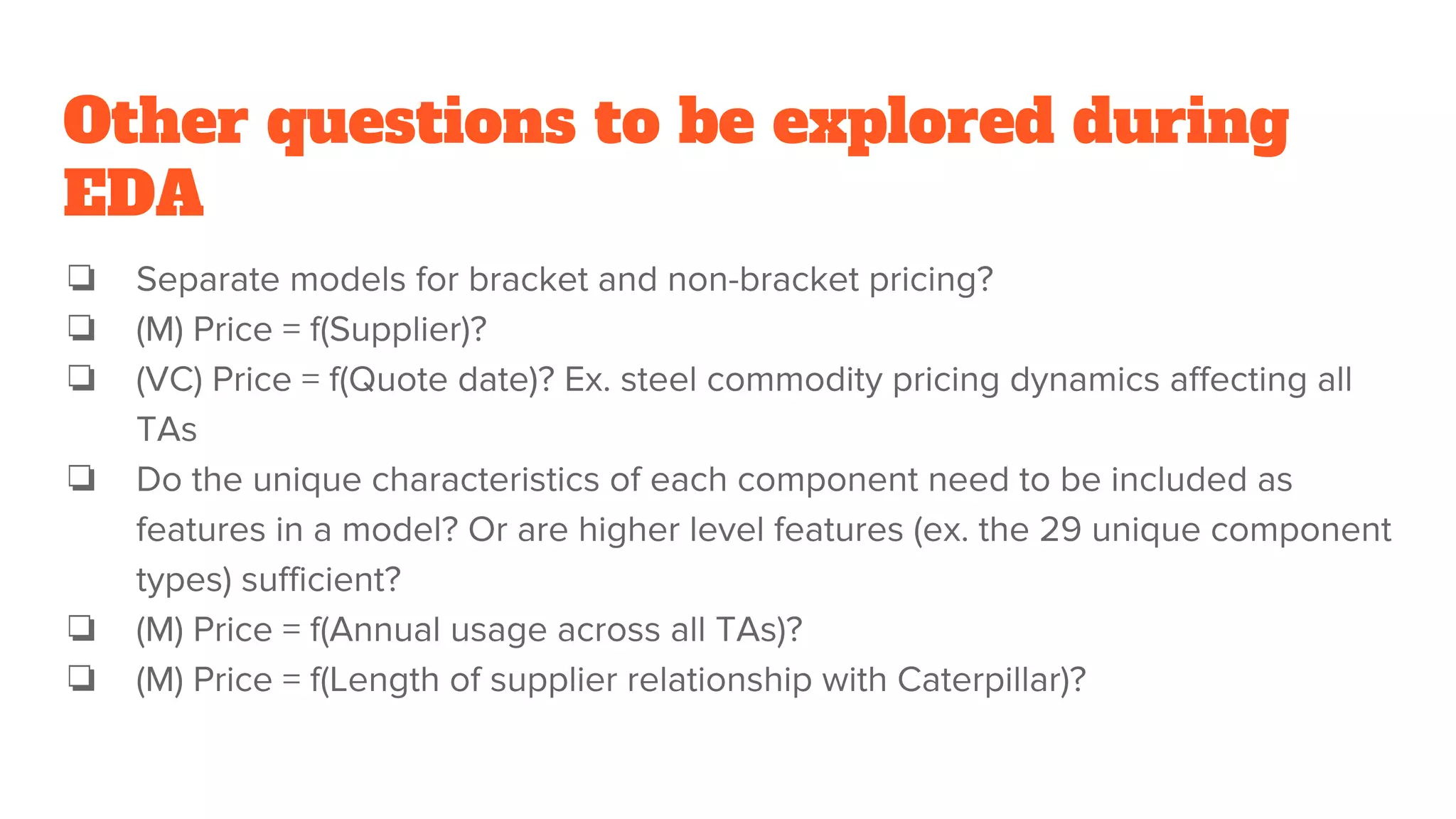 Other questions to be explored during EDA

❏ Separate models for bracket and non-bracket pricing?
❏ (M) Price = f(Supplier)?
❏ (VC) Price = f(Quote date)? Ex. steel commodity pricing dynamics affecting all TAs
❏ Do the unique characteristics of each component need to be included as features in a model? Or are higher level features (ex. the 29 unique component types) sufficient?
❏ (M) Price = f(Annual usage across all TAs)?
❏ (M) Price = f(Length of supplier relationship with Caterpillar)?